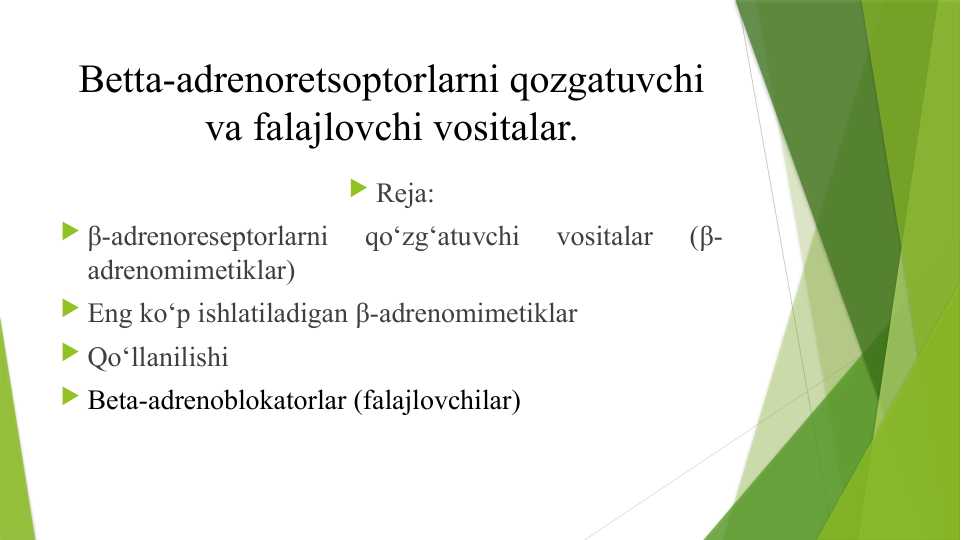 Betta-adrenoretsoptorlarni qozgatuvchi va falajlovchi vositalar.

Reja:

β-adrenoreseptorlarni qo‘zg‘atuvchi vositalar (β-adrenomimetiklar)

Eng ko‘p ishlatiladigan β-adrenomimetiklar

Qo‘llanilishi

Beta-adrenoblokatorlar (falajlovchilar)